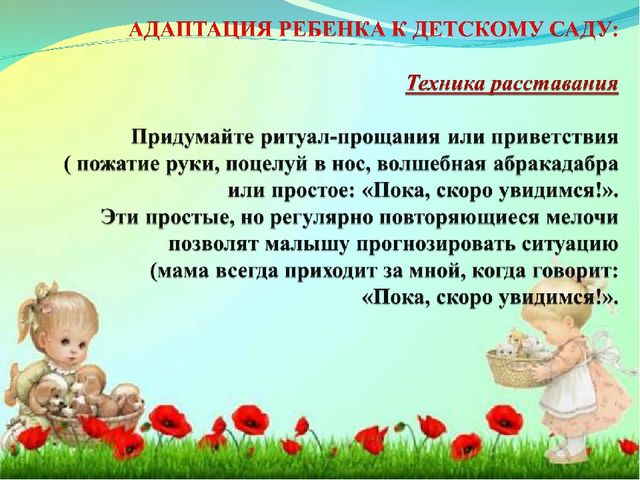 АДАПТАЦИЯ РЕБЕНКА К ДЕТСКОМУ САДУ:

Техника расставания

Придумайте ритуал-прощания или приветствия ( пожатие руки, поцелуй в нос, волшебная абракадабра или простое: «Пока, скоро увидимся!». Эти простые, но регулярно повторяющиеся мелочи позволят малышу прогнозировать ситуацию (мама всегда приходит за мной, когда говорит: «Пока, скоро увидимся!».